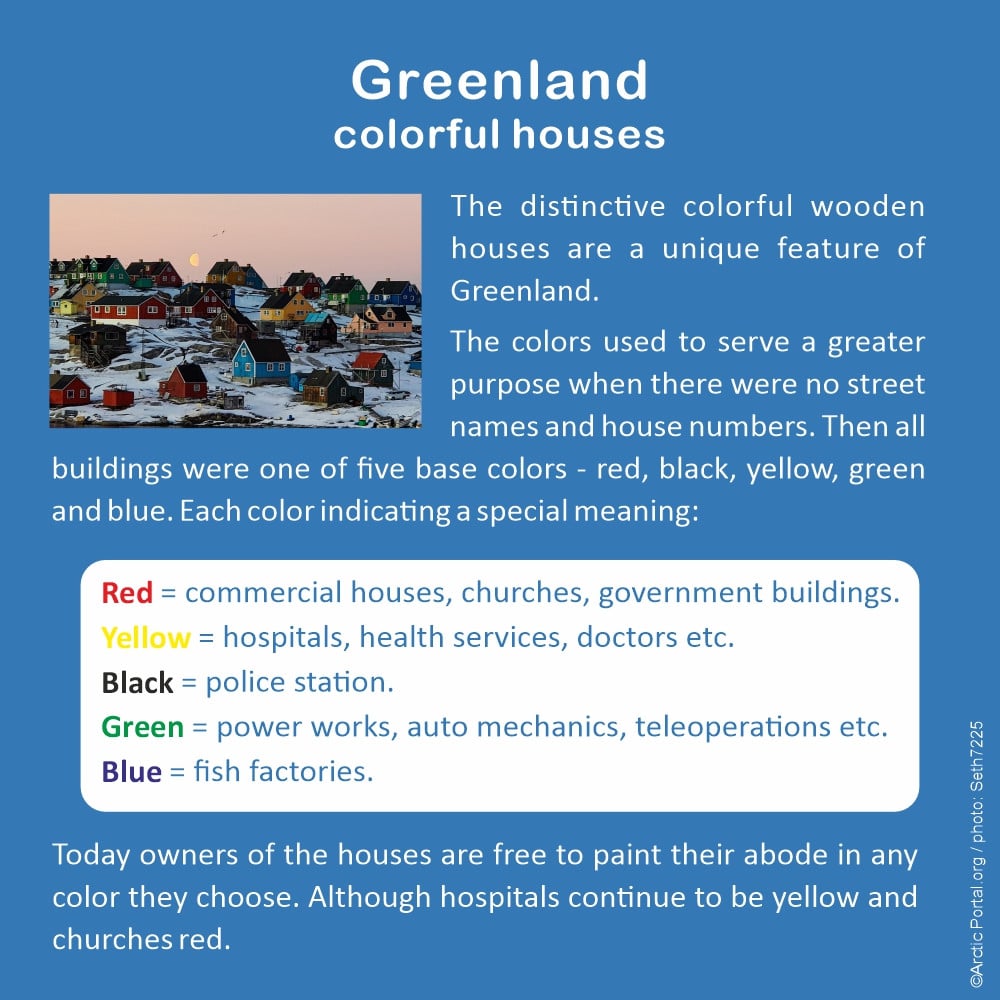 Greenland
colorful houses

The distinctive colorful wooden houses are a unique feature of Greenland.

The colors used to serve a greater purpose when there were no street names and house numbers. Then all buildings were one of five base colors - red, black, yellow, green and blue. Each color indicating a special meaning:

Red = commercial houses, churches, government buildings.
Yellow = hospitals, health services, doctors etc.
Black = police station.
Green = power works, auto mechanics, teleoperations etc.
Blue = fish factories.

Today owners of the houses are free to paint their abode in any color they choose. Although hospitals continue to be yellow and churches red.

©Arctic Portal.org / photo: Seth7225